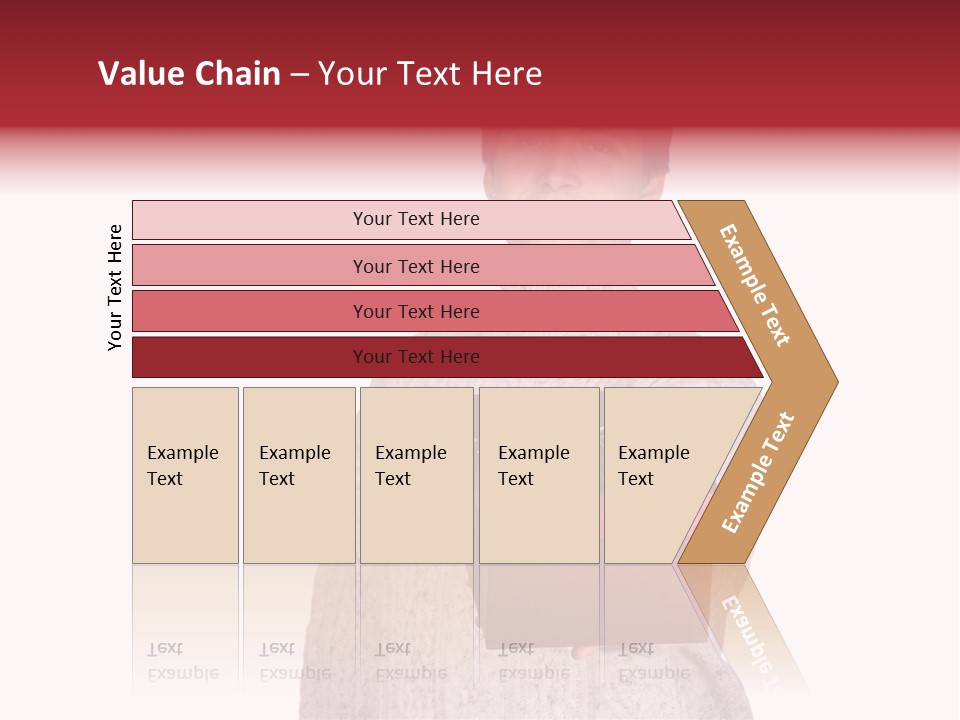 Value Chain – Your Text Here

Your Text Here

Your Text Here

Your Text Here

Your Text Here

Your Text Here

Example Text

Example Text

Example Text

Example Text

Example Text

Example Text

Example Text